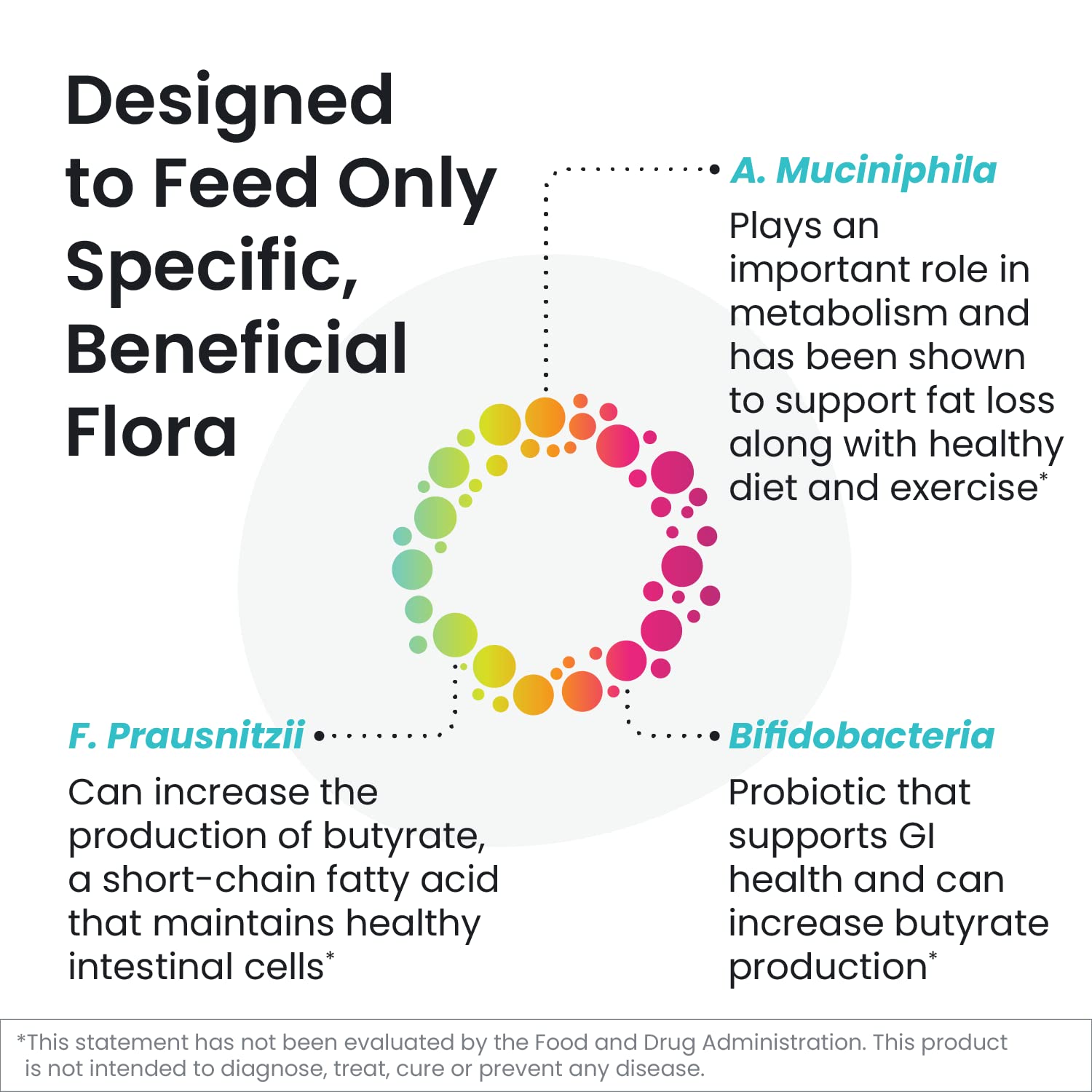 Designed to Feed Only Specific, Beneficial Flora

A. Muciniphila

Plays an important role in metabolism and has been shown to support fat loss along with healthy diet and exercise*

F. Prausnitzii

Can increase the production of butyrate, a short-chain fatty acid that maintains healthy intestinal cells*

Bifidobacteria

Probiotic that supports GI health and can increase butyrate production*

*This statement has not been evaluated by the Food and Drug Administration. This product is not intended to diagnose, treat, cure or prevent any disease.